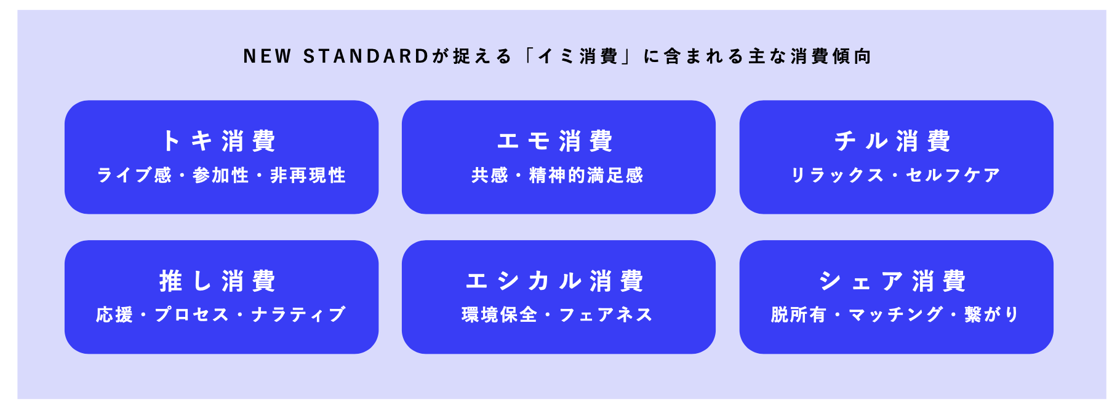 NEW STANDARDが捉える「イミ消費」に含まれる主な消費傾向

トキ消費
ライブ感・参加性・非再現性

エモ消費
共感・精神的満足感

チル消費
リラックス・セルフケア

推し消費
応援・プロセス・ナラティブ

エシカル消費
環境保全・フェアネス

シェア消費
脱所有・マッチング・繋がり